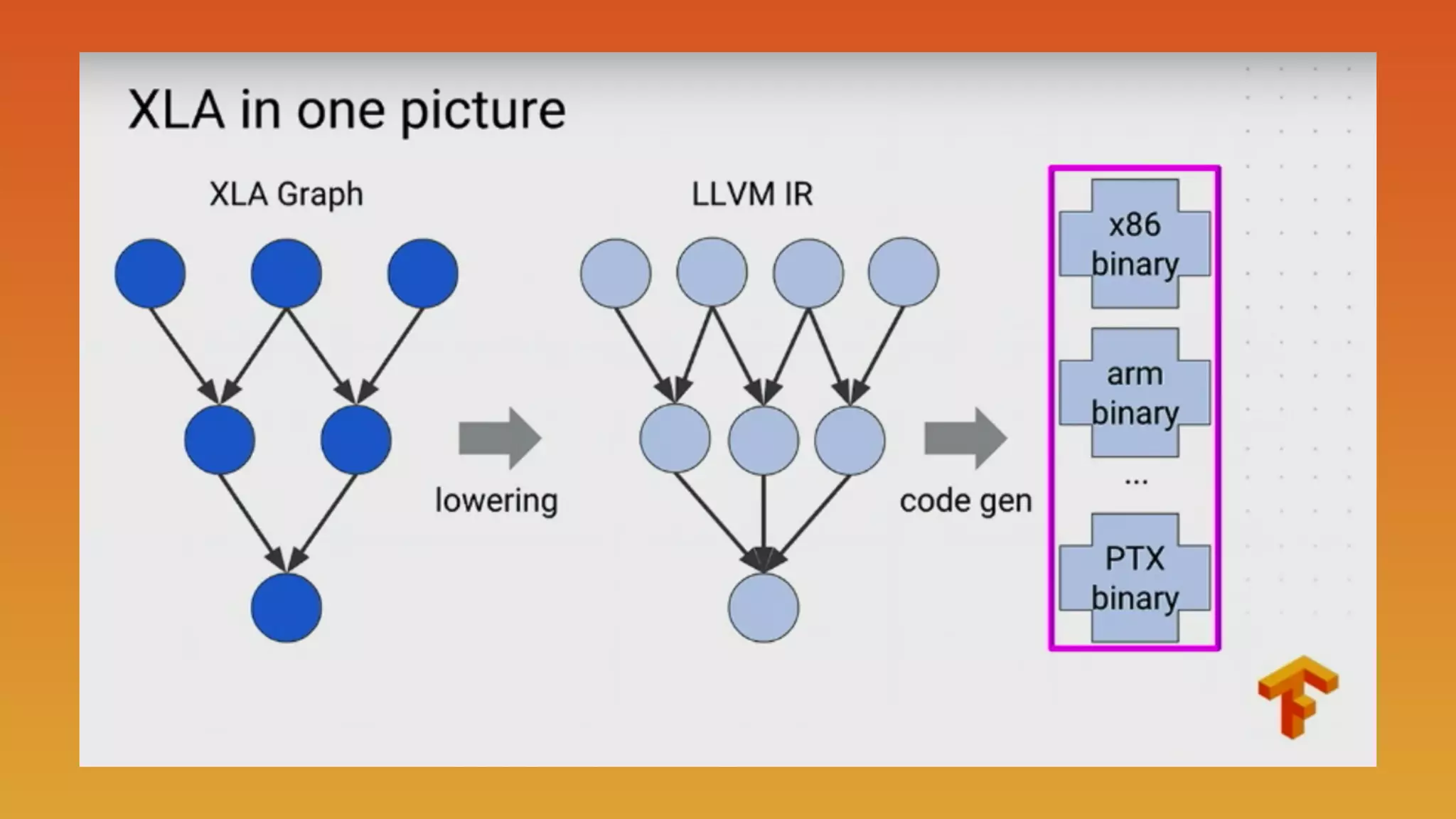 XLA in one picture

XLA Graph

lowering

LLVM IR

code gen

x86 binary

arm binary

...

PTX binary